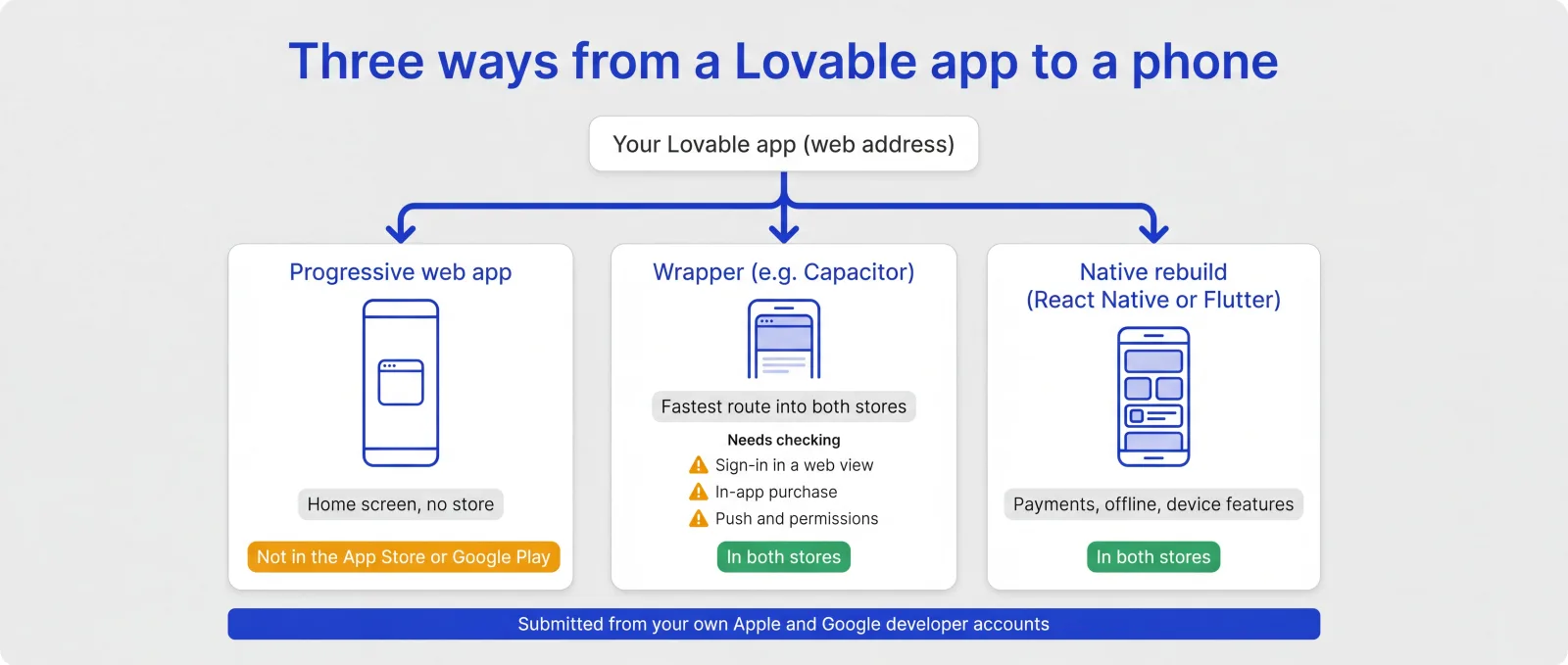 Three ways from a Lovable app to a phone

Your Lovable app (web address)

Progressive web app

Home screen, no store

Not in the App Store or Google Play

Wrapper (e.g. Capacitor)

Fastest route into both stores

Needs checking

Sign-in in a web view

In-app purchase

Push and permissions

In both stores

Native rebuild (React Native or Flutter)

Payments, offline, device features

In both stores

Submitted from your own Apple and Google developer accounts